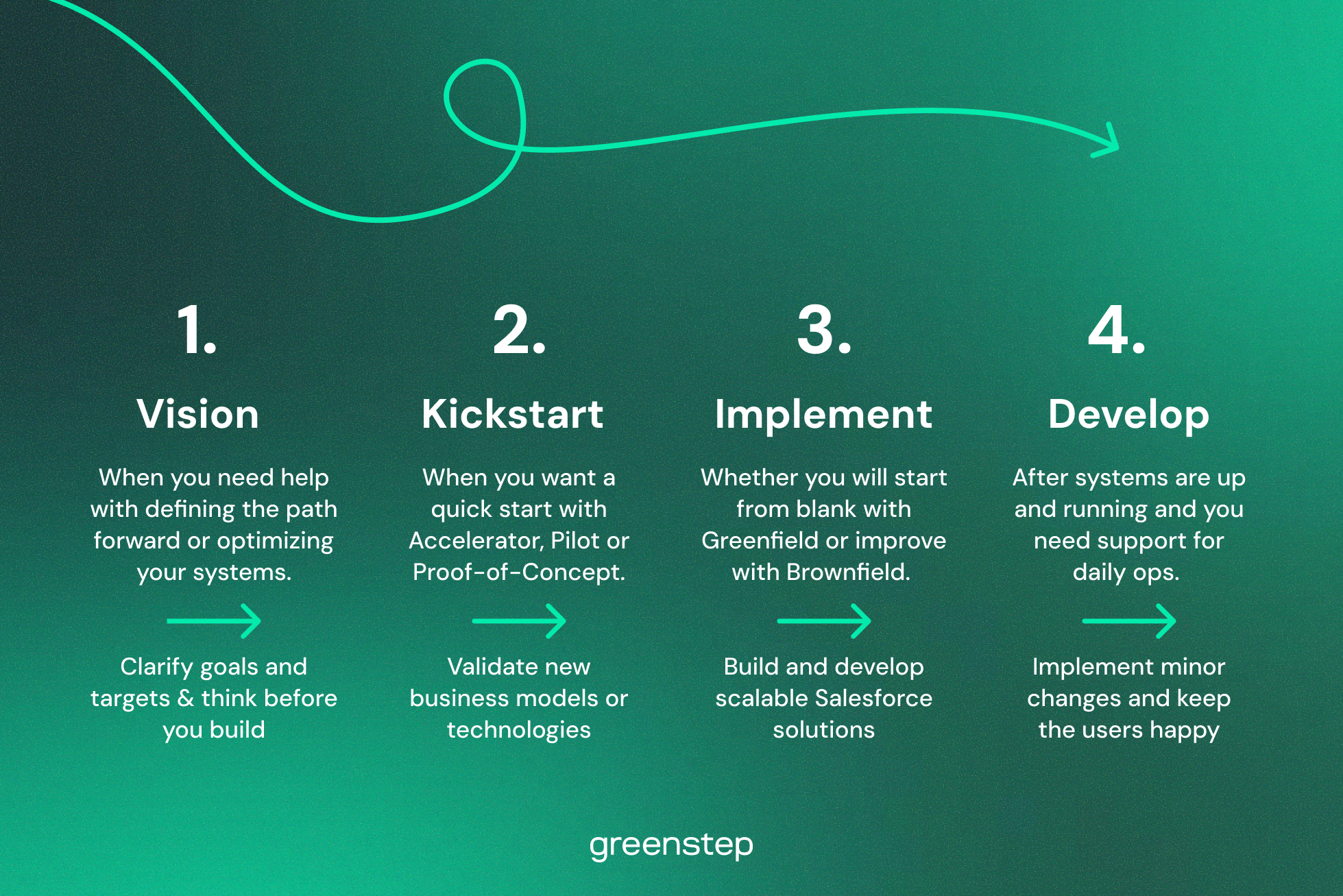 1.

Vision

When you need help with defining the path forward or optimizing your systems.

Clarify goals and targets & think before you build

2.

Kickstart

When you want a quick start with Accelerator, Pilot or Proof-of-Concept.

Validate new business models or technologies

3.

Implement

Whether you will start from blank with Greenfield or improve with Brownfield.

Build and develop scalable Salesforce solutions

4.

Develop

After systems are up and running and you need support for daily ops.

Implement minor changes and keep the users happy

greenstep